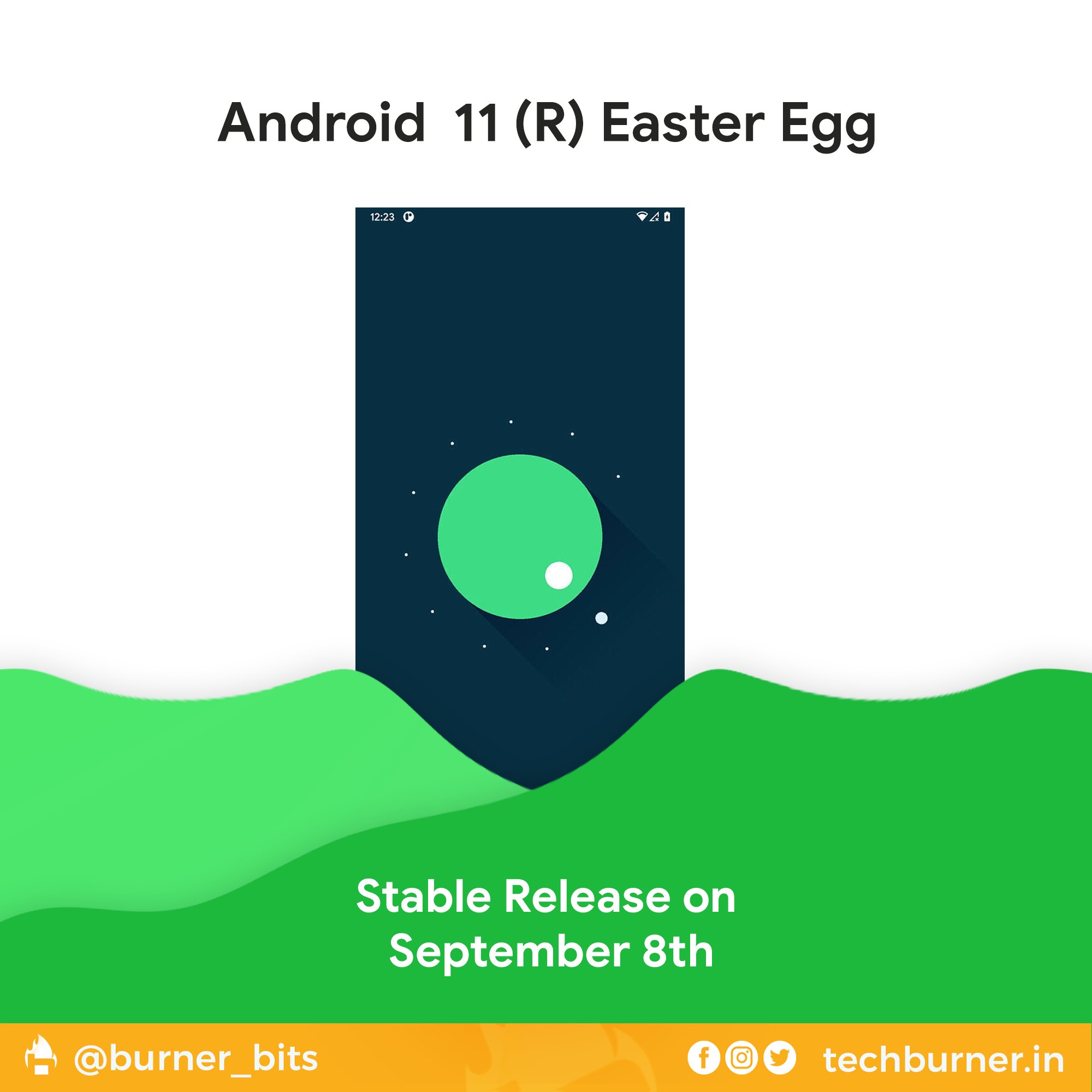 Android 11 (R) Easter Egg

12:23

Stable Release on September 8th

@burner_bits

techburner.in